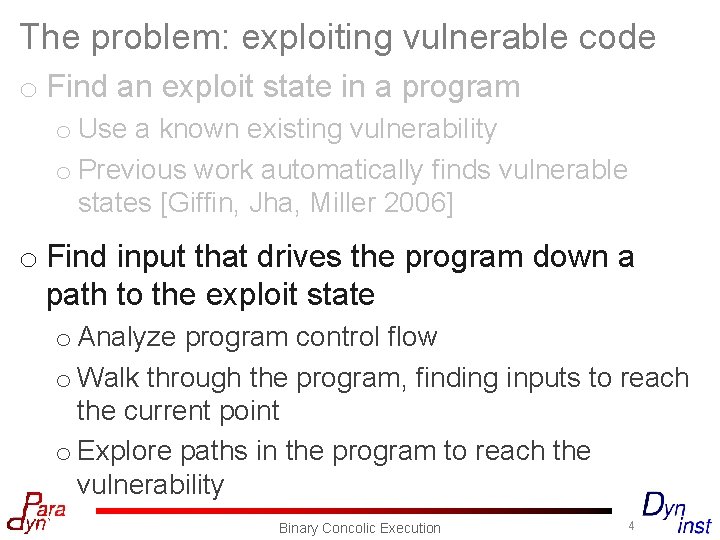 The problem: exploiting vulnerable code

o Find an exploit state in a program

o Use a known existing vulnerability

o Previous work automatically finds vulnerable states [Giffin, Jha, Miller 2006]

o Find input that drives the program down a path to the exploit state

o Analyze program control flow

o Walk through the program, finding inputs to reach the current point

o Explore paths in the program to reach the vulnerability

Para Dyn

Binary Concolic Execution

4

Dyn inst